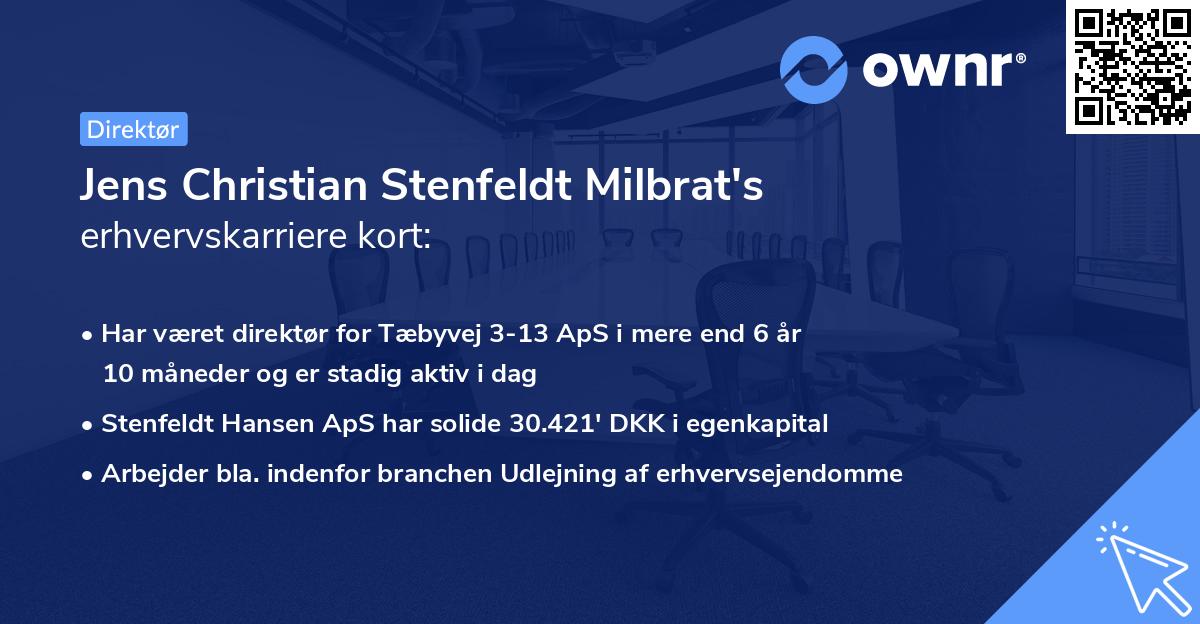 ownr®

Direktør

Jens Christian Stenfeldt Milbrat's erhvervskarriere kort:

• Har været direktør for Tæbyvej 3-13 ApS i mere end 6 år 10 måneder og er stadig aktiv i dag
• Stenfeldt Hansen ApS har solide 30.421' DKK i egenkapital
• Arbejder bla. indenfor branchen Udlejning af erhvervsejendomme